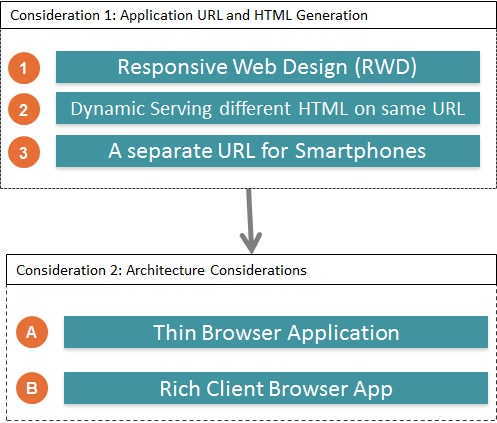 Consideration 1: Application URL and HTML Generation

1 Responsive Web Design (RWD)

2 Dynamic Serving different HTML on same URL

3 A separate URL for Smartphones

Consideration 2: Architecture Considerations

A Thin Browser Application

B Rich Client Browser App